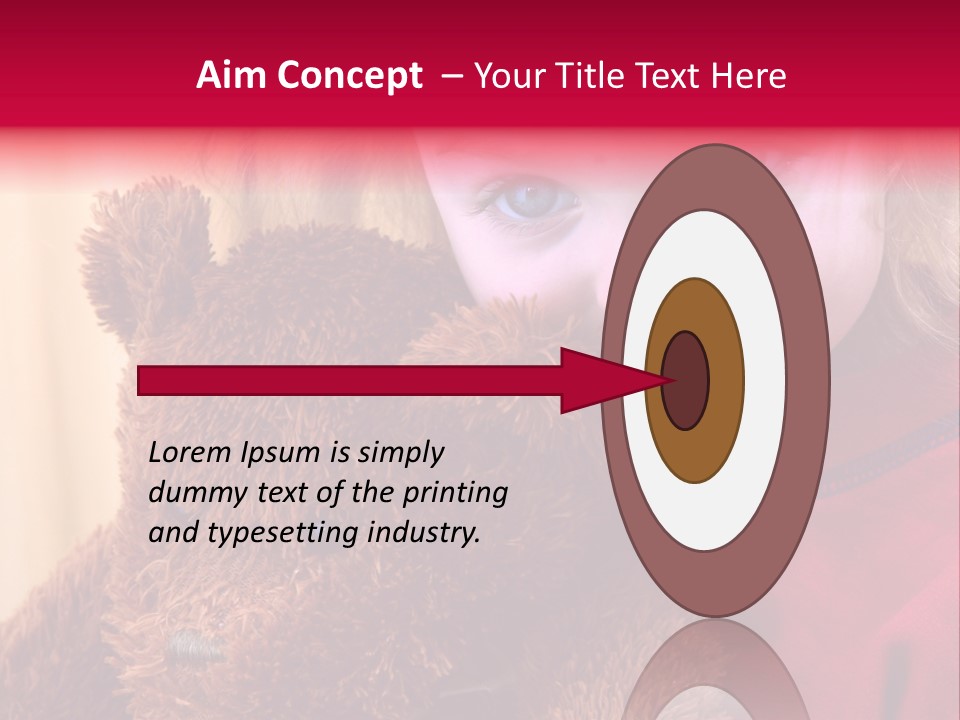 Aim Concept – Your Title Text Here

Lorem Ipsum is simply dummy text of the printing and typesetting industry.